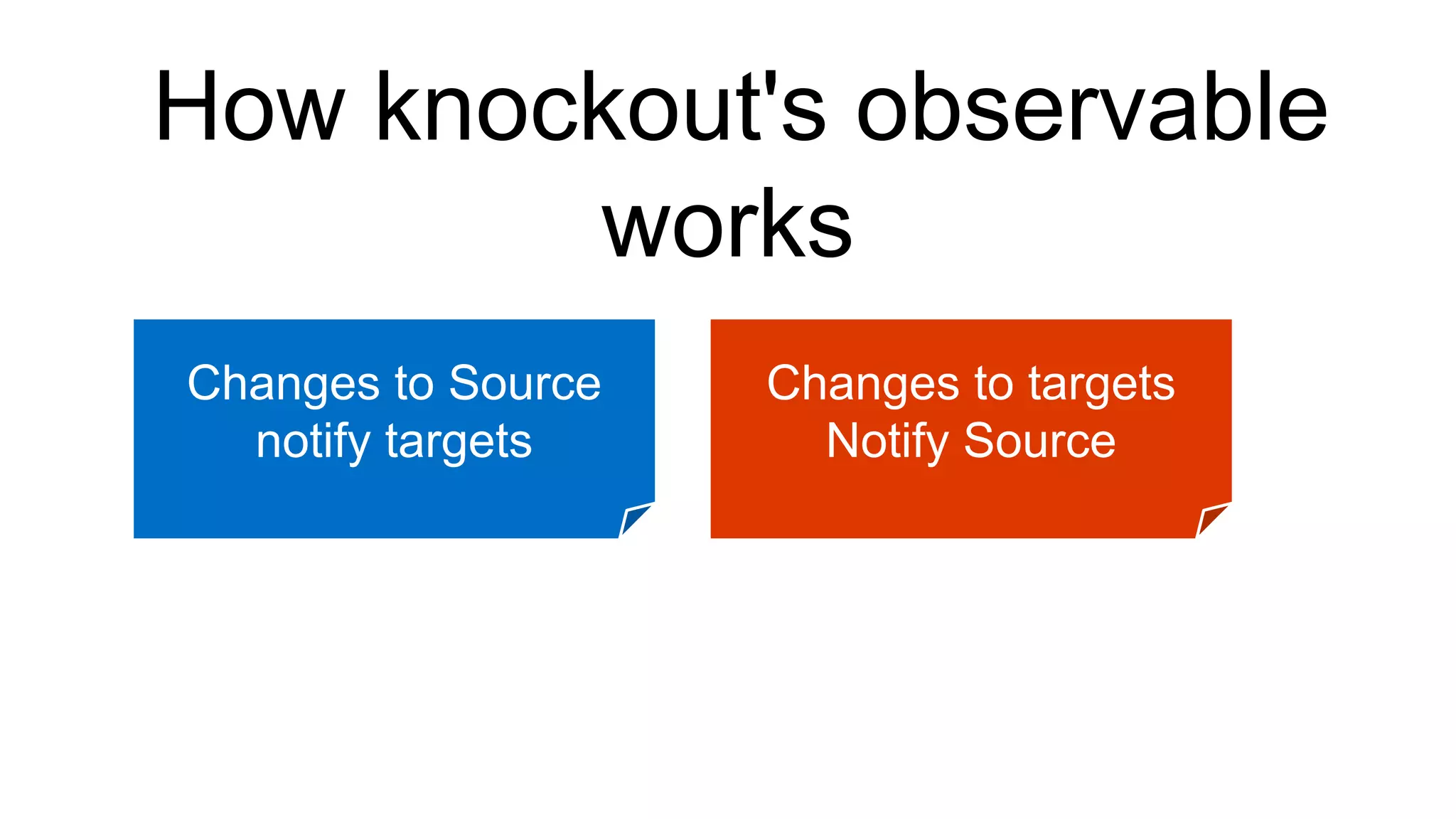 How knockout's observable works

Changes to Source notify targets

Changes to targets Notify Source